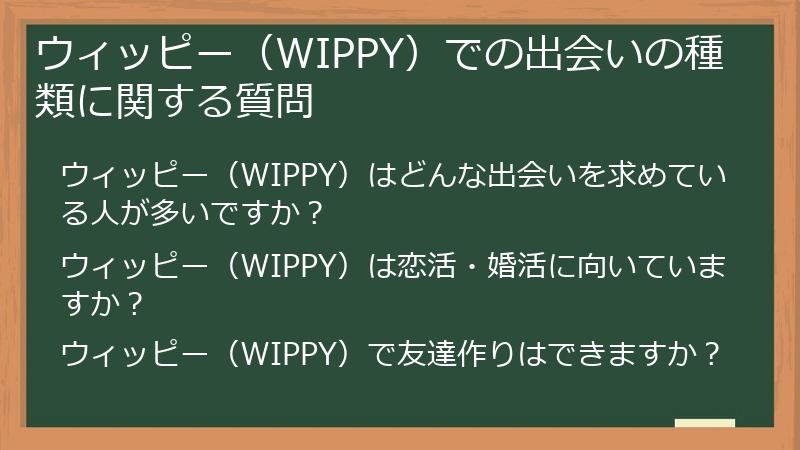 ウィッピー（WIPPY）での出会いの種類に関する質問

ウィッピー（WIPPY）はどんな出会いを求めている人が多いですか？

ウィッピー（WIPPY）は恋活・婚活に向いていますか？

ウィッピー（WIPPY）で友達作りはできますか？